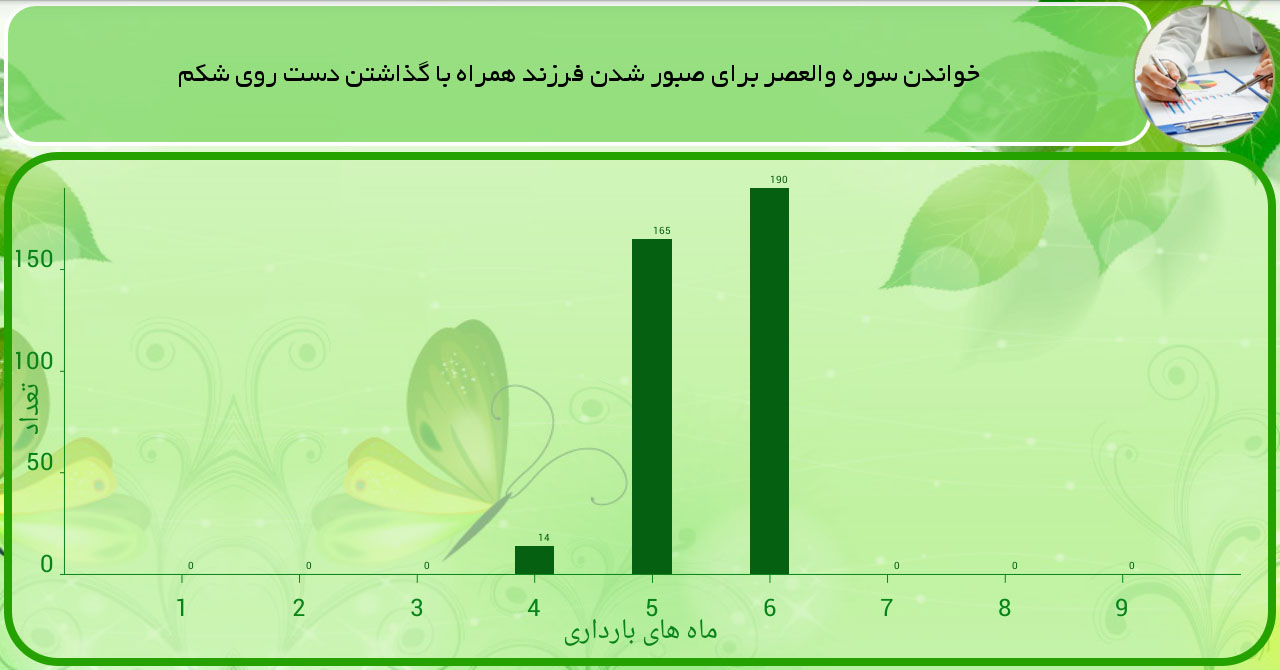 خواندن سوره والعصر برای صبور شدن فرزند همراه با گذاشتن دست روی شکم

تعداد

150
100
50
0

0 0 0 14 165 190 0 0 0

1 2 3 4 5 6 7 8 9

ماه های بارداری